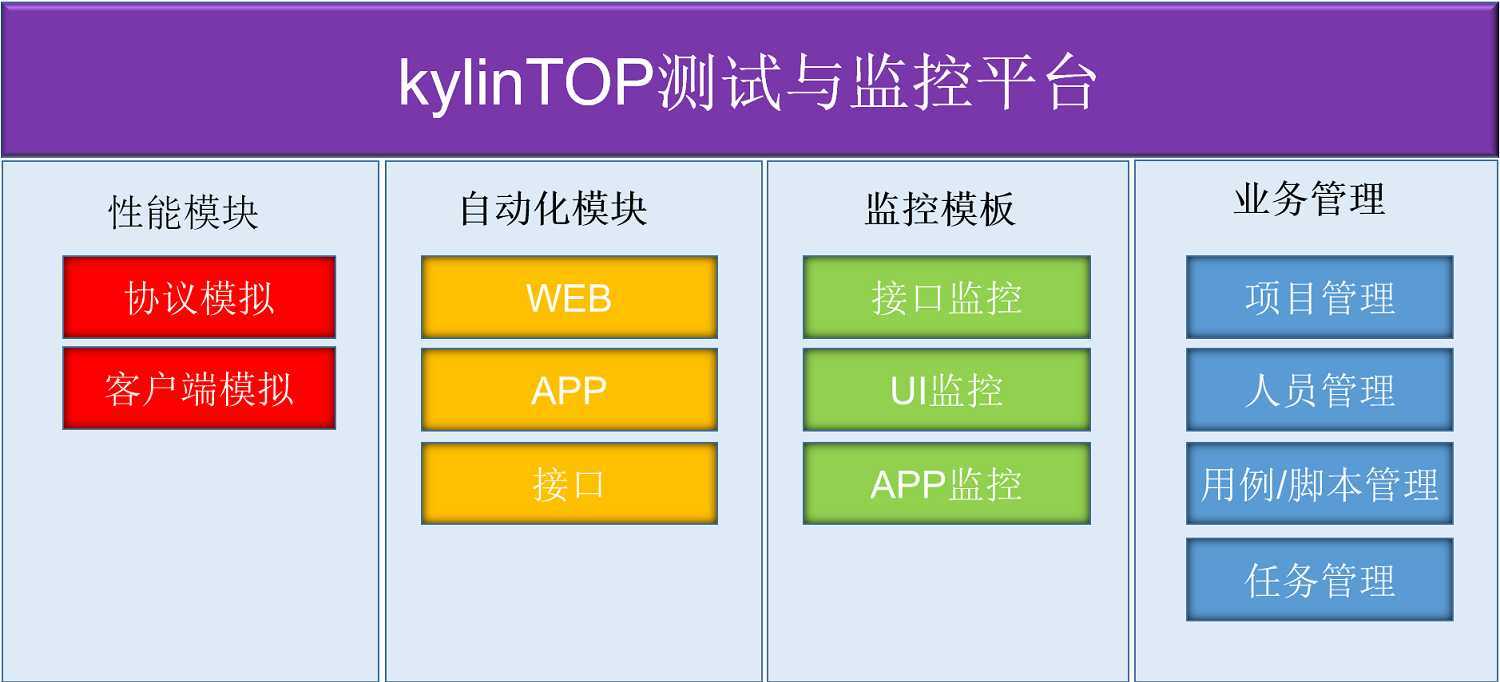 kylinTOP测试与监控平台

性能模块

协议模拟

客户端模拟

自动化模块

WEB

APP

接口

监控模板

接口监控

UI监控

APP监控

业务管理

项目管理

人员管理

用例/脚本管理

任务管理